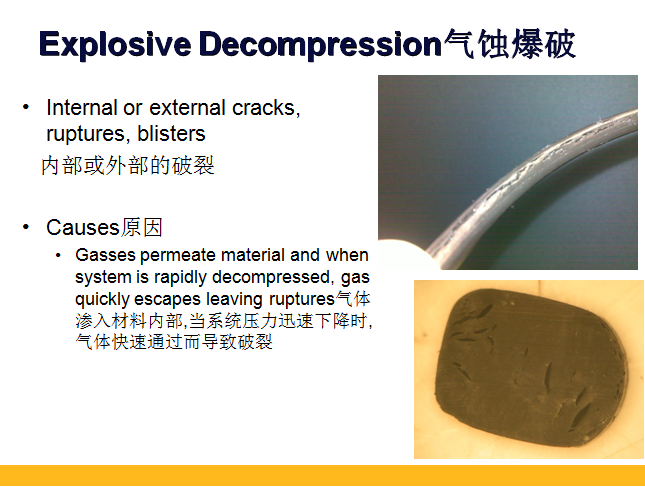 Explosive Decompression气蚀爆破

• Internal or external cracks, ruptures, blisters
内部或外部的破裂

• Causes原因
  • Gasses permeate material and when system is rapidly decompressed, gas quickly escapes leaving ruptures气体渗入材料内部,当系统压力迅速下降时,气体快速通过而导致破裂